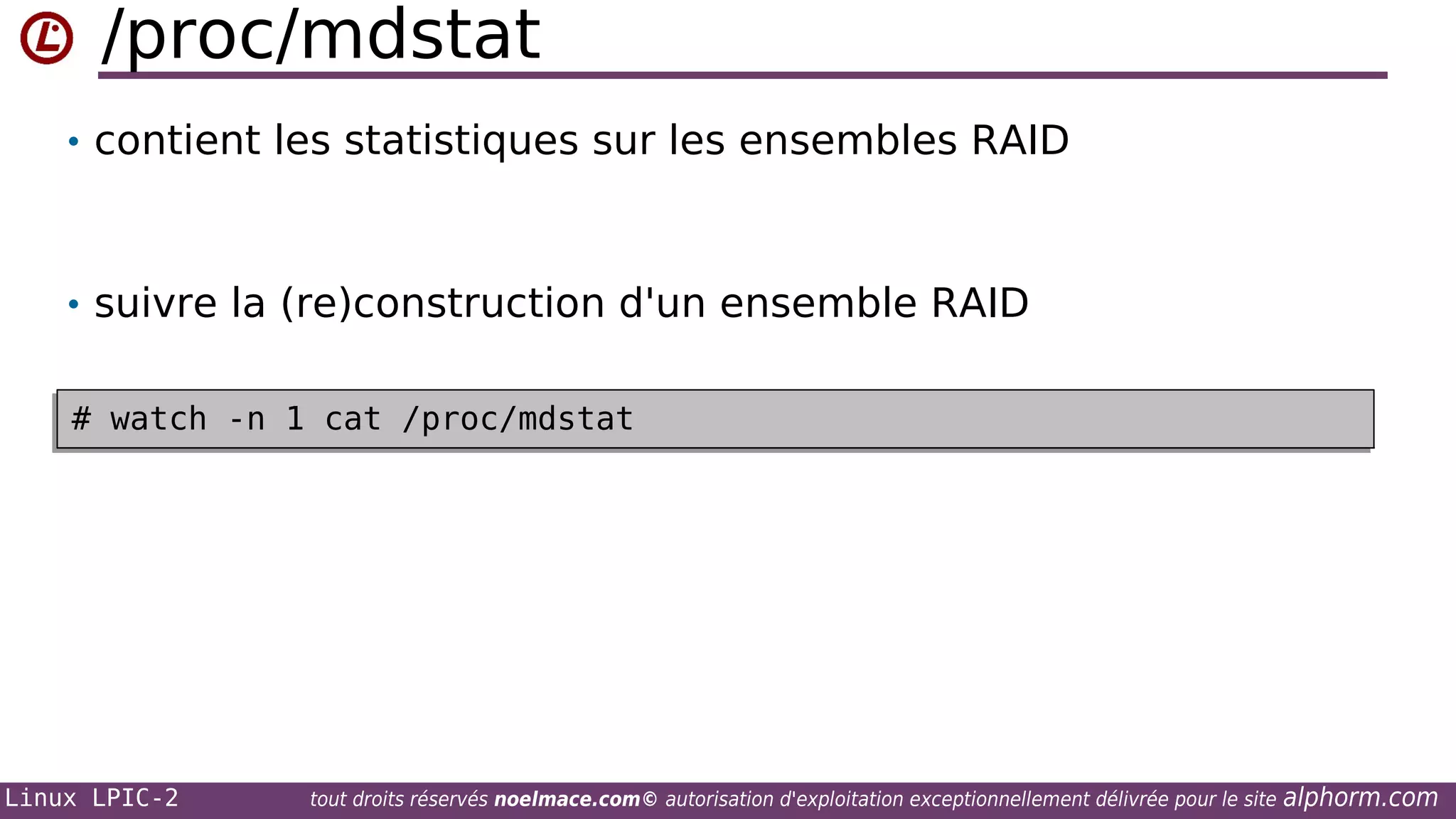 /proc/mdstat

• contient les statistiques sur les ensembles RAID

• suivre la (re)construction d'un ensemble RAID

# watch -n 1 cat /proc/mdstat

Linux LPIC-2 tout droits réservés noelmace.com© autorisation d'exploitation exceptionnellement délivrée pour le site alphorm.com